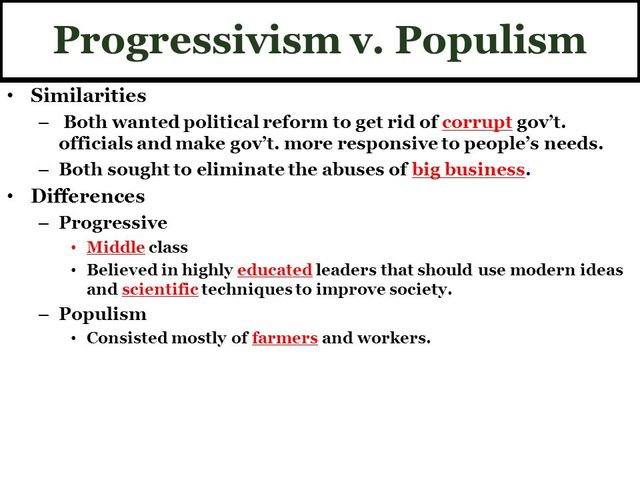 Progressivism v. Populism

• Similarities
  – Both wanted political reform to get rid of corrupt gov't. officials and make gov't. more responsive to people's needs.
  – Both sought to eliminate the abuses of big business.
• Differences
  – Progressive
    • Middle class
    • Believed in highly educated leaders that should use modern ideas and scientific techniques to improve society.
  – Populism
    • Consisted mostly of farmers and workers.